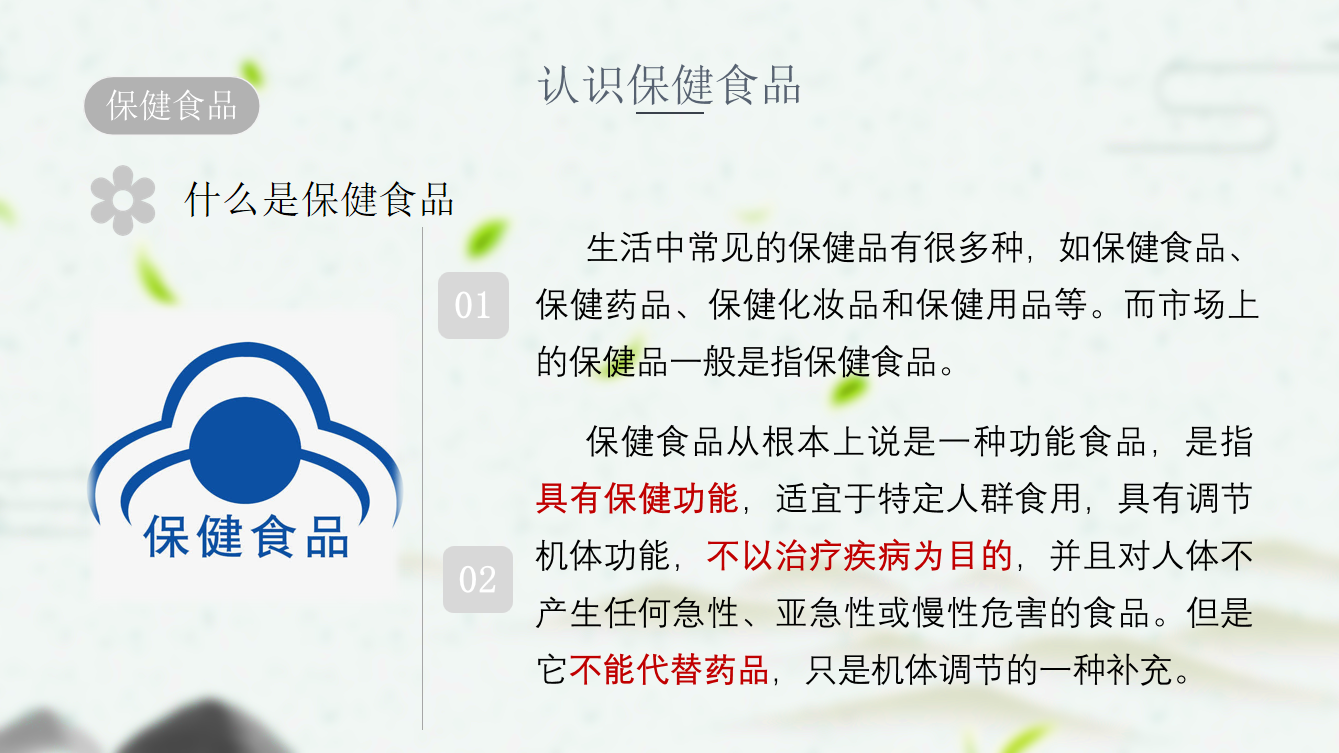 保健食品

认识保健食品

什么是保健食品

保健食品

01

生活中常见的保健品有很多种，如保健食品、保健药品、保健化妆品和保健用品等。而市场上的保健品一般是指保健食品。

02

保健食品从根本上说是一种功能食品，是指具有保健功能，适宜于特定人群食用，具有调节机体功能，不以治疗疾病为目的，并且对人体不产生任何急性、亚急性或慢性危害的食品。但是它不能代替药品，只是机体调节的一种补充。